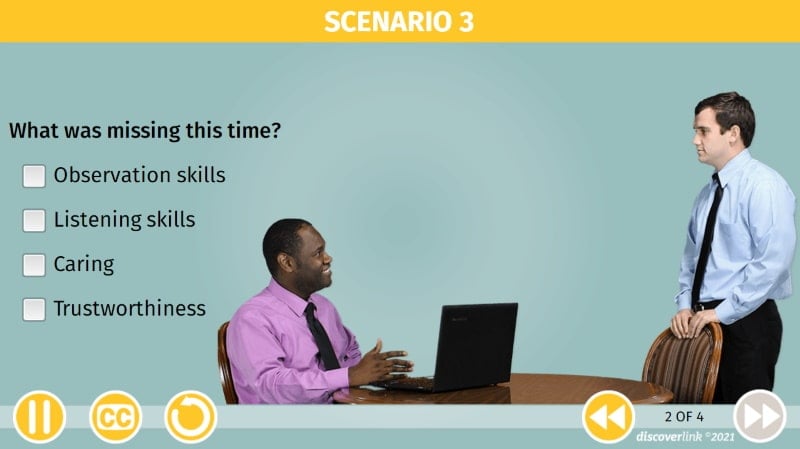 SCENARIO 3

What was missing this time?

Observation skills

Listening skills

Caring

Trustworthiness

CC

2 OF 4

discoverlink ©2021